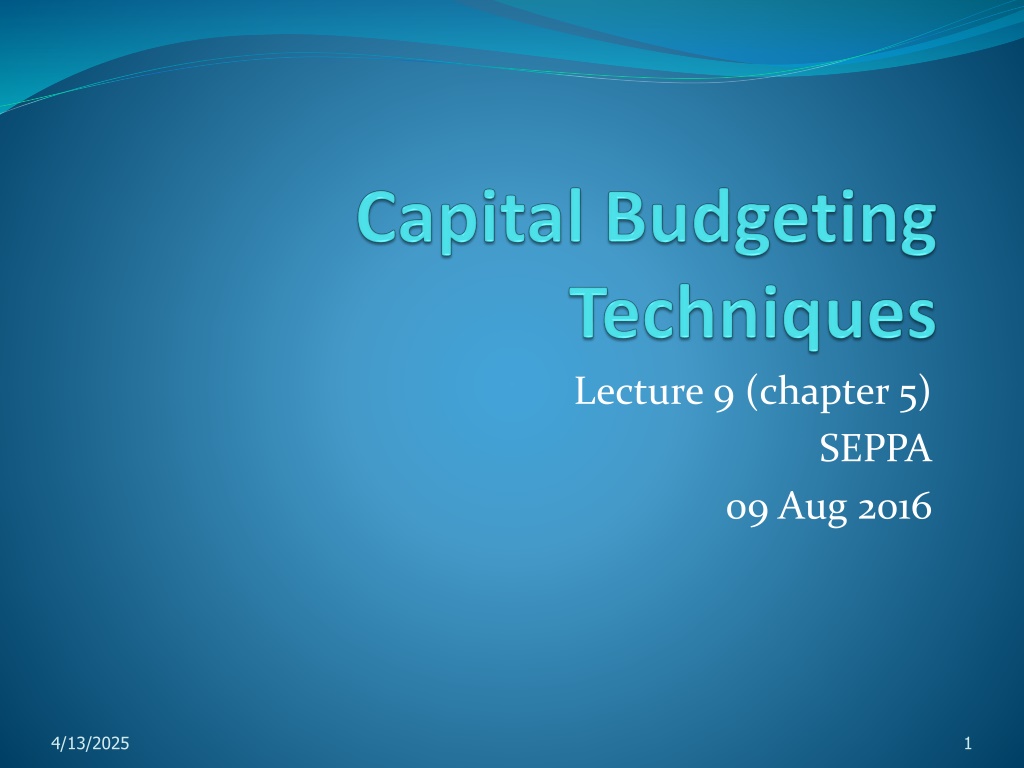 Capital Budgeting Techniques

Lecture 9 (chapter 5)
SEPPA
09 Aug 2016

4/13/2025

1